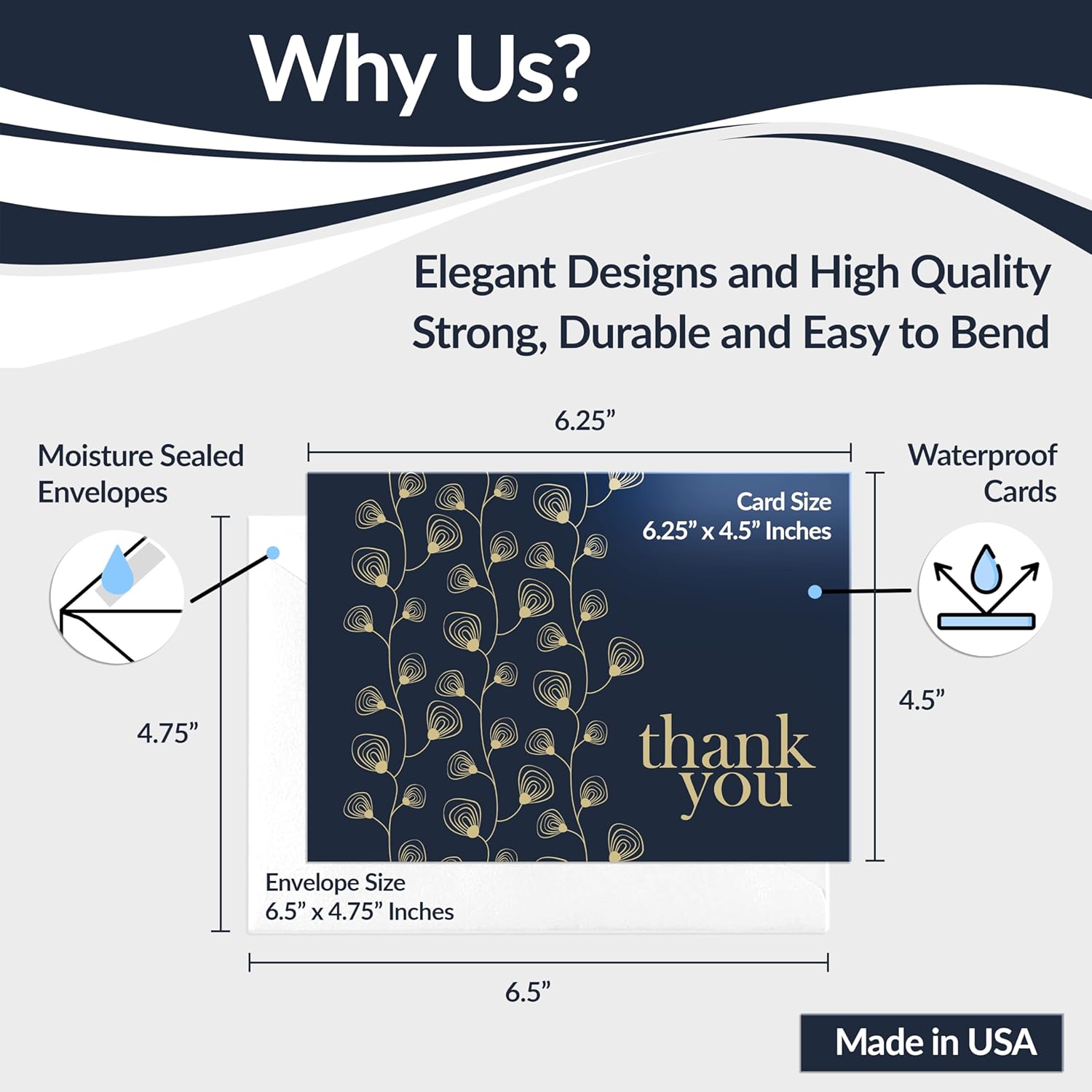 Why Us?

Elegant Designs and High Quality
Strong, Durable and Easy to Bend

6.25”

Moisture Sealed Envelopes

Waterproof Cards

Card Size
6.25” x 4.5” Inches

4.75”

4.5”

thank you

Envelope Size
6.5” x 4.75” Inches

6.5”

Made in USA